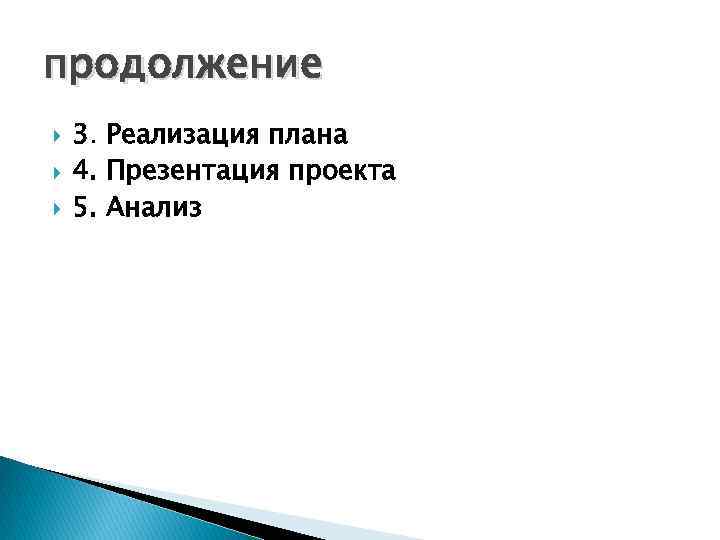 продолжение

3. Реализация плана
4. Презентация проекта
5. Анализ